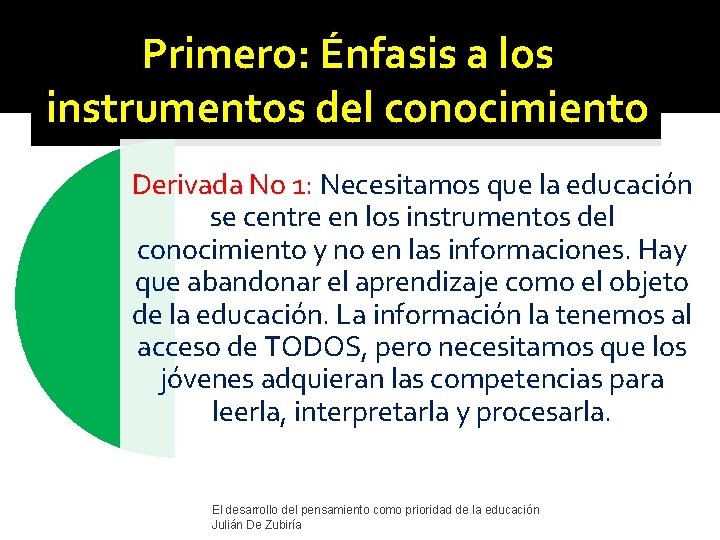 Primero: Énfasis a los instrumentos del conocimiento

Derivada No 1: Necesitamos que la educación se centre en los instrumentos del conocimiento y no en las informaciones. Hay que abandonar el aprendizaje como el objeto de la educación. La información la tenemos al acceso de TODOS, pero necesitamos que los jóvenes adquieran las competencias para leerla, interpretarla y procesarla.

El desarrollo del pensamiento como prioridad de la educación
Julián De Zubiría